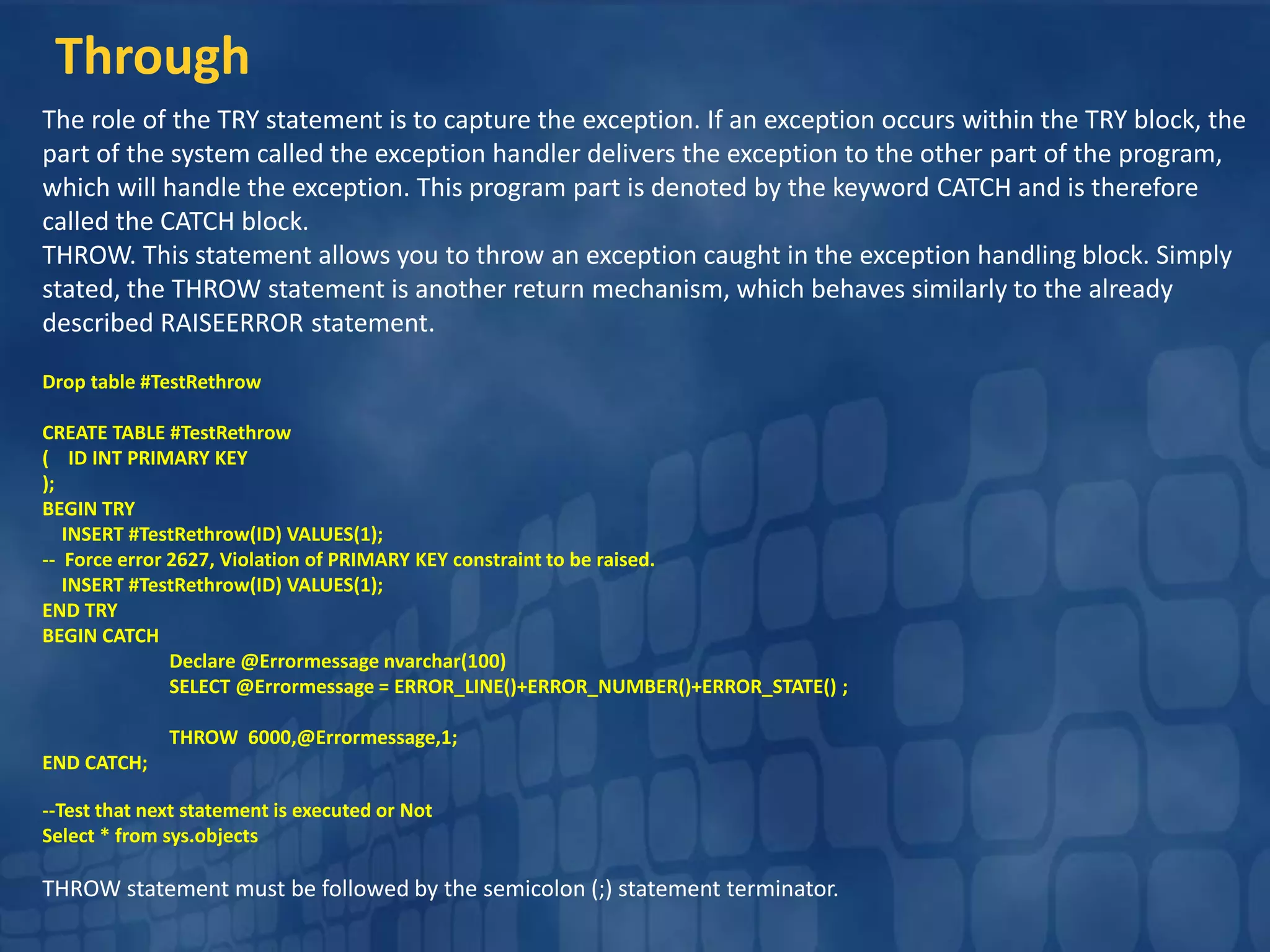 Through

The role of the TRY statement is to capture the exception. If an exception occurs within the TRY block, the part of the system called the exception handler delivers the exception to the other part of the program, which will handle the exception. This program part is denoted by the keyword CATCH and is therefore called the CATCH block.
THROW. This statement allows you to throw an exception caught in the exception handling block. Simply stated, the THROW statement is another return mechanism, which behaves similarly to the already described RAISEERROR statement.

Drop table #TestRethrow

CREATE TABLE #TestRethrow
(    ID INT PRIMARY KEY
);
BEGIN TRY
   INSERT #TestRethrow(ID) VALUES(1);
--  Force error 2627, Violation of PRIMARY KEY constraint to be raised.
   INSERT #TestRethrow(ID) VALUES(1);
END TRY
BEGIN CATCH
                    Declare @Errormessage nvarchar(100)
                    SELECT @Errormessage = ERROR_LINE()+ERROR_NUMBER()+ERROR_STATE() ;

                    THROW  6000,@Errormessage,1;
END CATCH;

--Test that next statement is executed or Not
Select * from sys.objects

THROW statement must be followed by the semicolon (;) statement terminator.